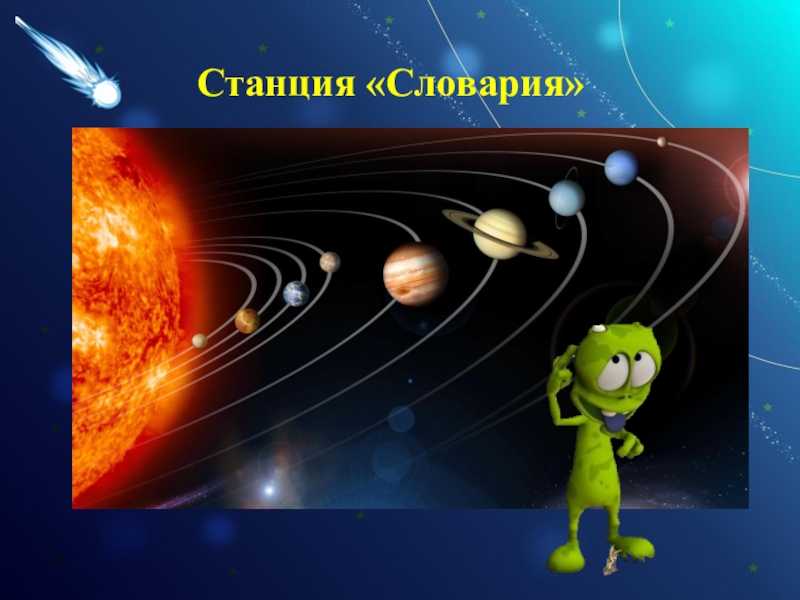 Станция «Словария»